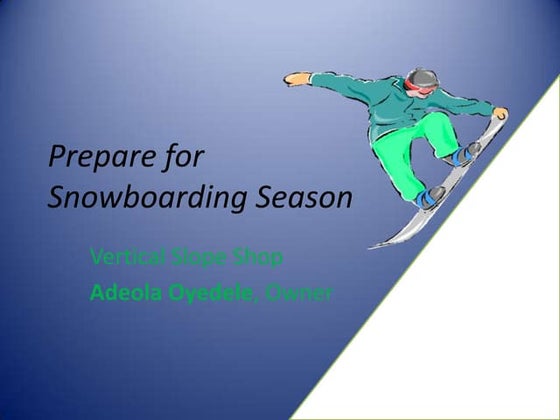 Prepare for Snowboarding Season

Vertical Slope Shop

Adeola Oyedele, Owner